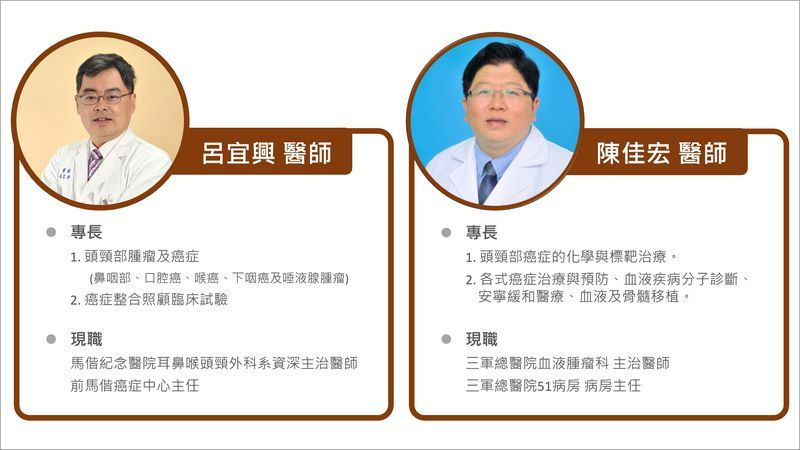 呂宜興 醫師

專長

1. 頭頸部腫瘤及癌症
(鼻咽部、口腔癌、喉癌、下咽癌及唾液腺腫瘤)
2. 癌症整合照顧臨床試驗

現職

馬偕紀念醫院耳鼻喉頭頸外科系資深主治醫師
前馬偕癌症中心主任

陳佳宏 醫師

專長

1. 頭頸部癌症的化學與標靶治療。
2. 各式癌症治療與預防、血液疾病分子診斷、安寧緩和醫療、血液及骨髓移植。

現職

三軍總醫院血液腫瘤科 主治醫師
三軍總醫院51病房 病房主任